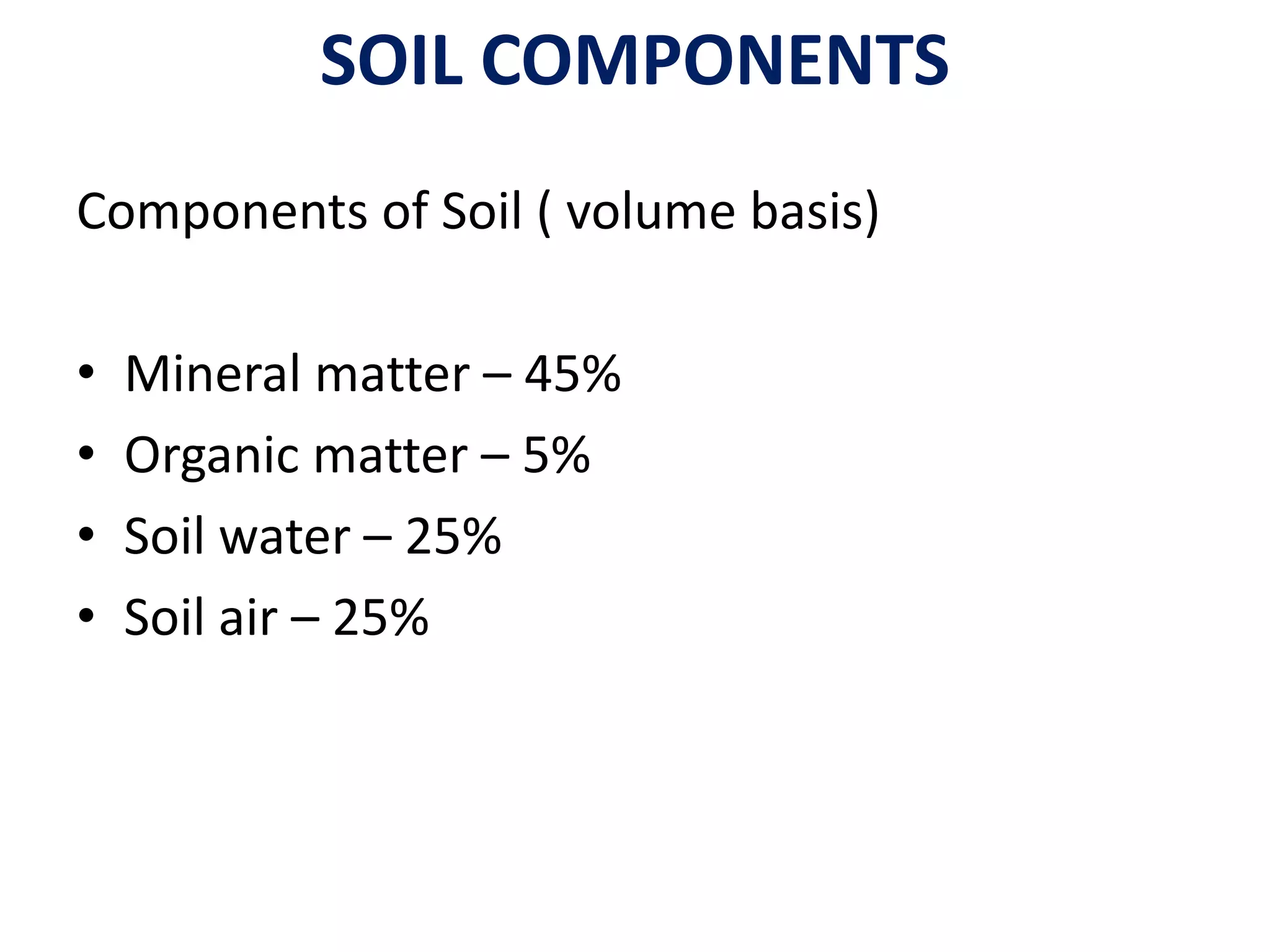 SOIL COMPONENTS

Components of Soil ( volume basis)

• Mineral matter – 45%
• Organic matter – 5%
• Soil water – 25%
• Soil air – 25%